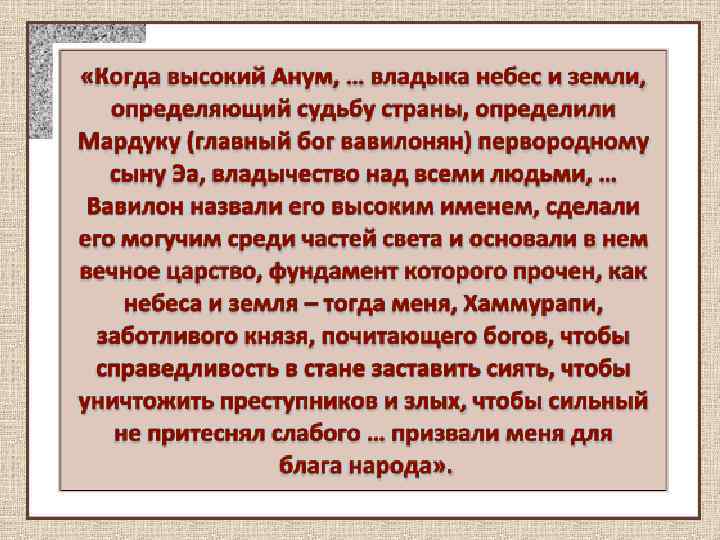 «Когда высокий Анум, … владыка небес и земли, определяющий судьбу страны, определили Мардуку (главный бог вавилонян) первородному сыну Эа, владычество над всеми людьми, … Вавилон назвали его высоким именем, сделали его могучим среди частей света и основали в нем вечное царство, фундамент которого прочен, как небеса и земля – тогда меня, Хаммурапи, заботливого князя, почитающего богов, чтобы справедливость в стане заставить сиять, чтобы уничтожить преступников и злых, чтобы сильный не притеснял слабого … призвали меня для блага народа».